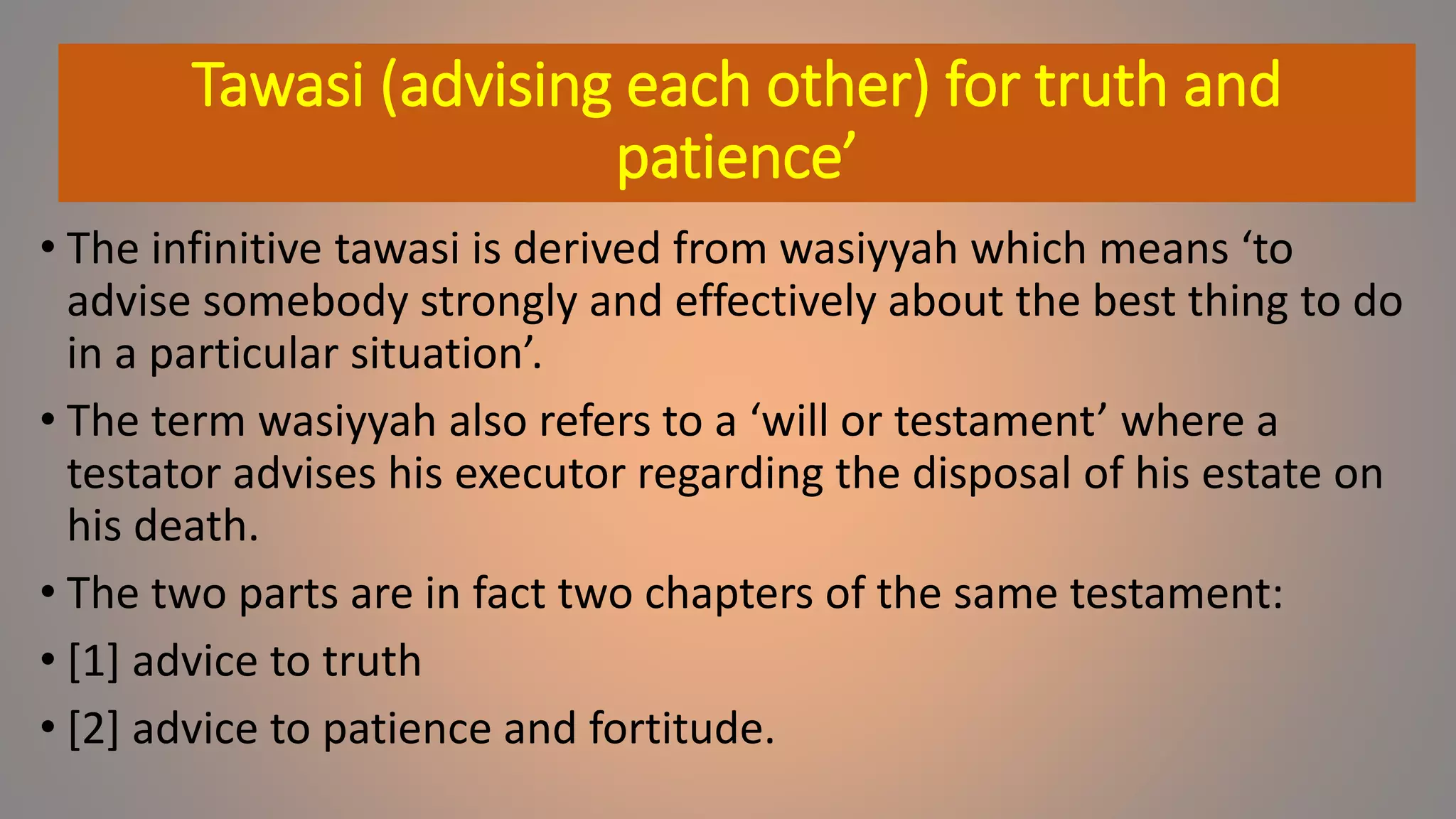 Tawasi (advising each other) for truth and patience’

• The infinitive tawasi is derived from wasiyyah which means ‘to advise somebody strongly and effectively about the best thing to do in a particular situation’.

• The term wasiyyah also refers to a ‘will or testament’ where a testator advises his executor regarding the disposal of his estate on his death.

• The two parts are in fact two chapters of the same testament:

• [1] advice to truth

• [2] advice to patience and fortitude.